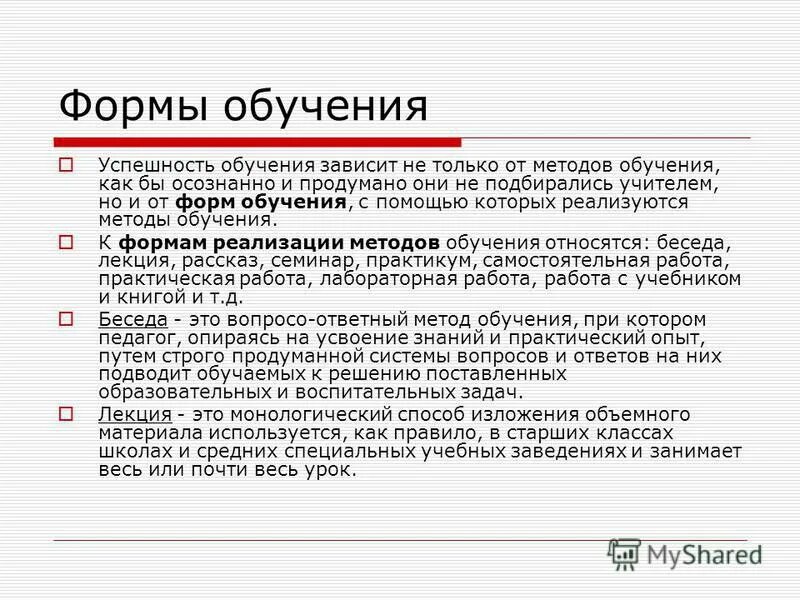 Формы обучения

Успешность обучения зависит не только от методов обучения, как бы осознанно и продумано они не подбирались учителем, но и от форм обучения, с помощью которых реализуются методы обучения.

К формам реализации методов обучения относятся: беседа, лекция, рассказ, семинар, практикум, самостоятельная работа, практическая работа, лабораторная работа, работа с учебником и книгой и т.д.

Беседа - это вопросо-ответный метод обучения, при котором педагог, опираясь на усвоение знаний и практический опыт, путем строго продуманной системы вопросов и ответов на них подводит обучаемых к решению поставленных образовательных и воспитательных задач.

Лекция - это монологический способ изложения объемного материала используется, как правило, в старших классах школах и средних специальных учебных заведениях и занимает весь или почти весь урок.

MyShared